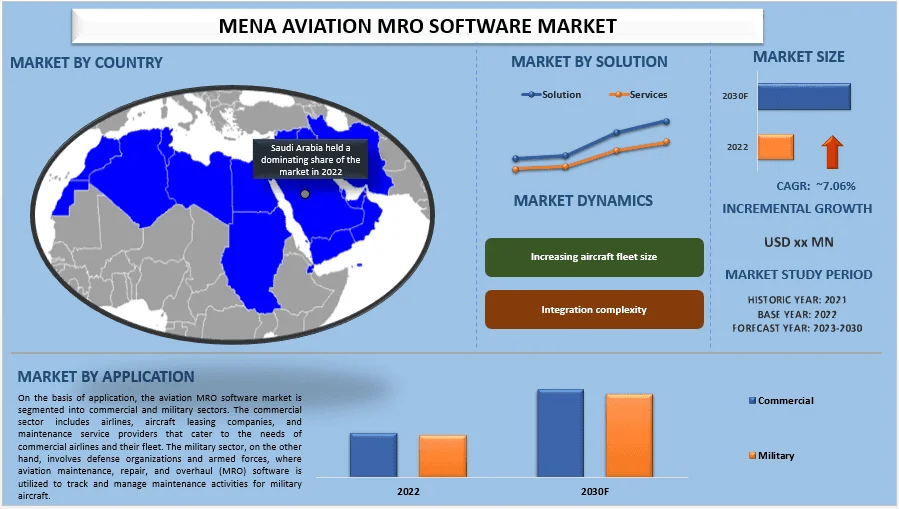 MENA AVIATION MRO SOFTWARE MARKET

MARKET BY COUNTRY

Saudi Arabia held a dominating share of the market in 2022

MARKET BY SOLUTION

Solution
Services

MARKET DYNAMICS

Increasing aircraft fleet size

Integration complexity

MARKET SIZE

2030F

2022

CAGR: ~7.06%

INCREMENTAL GROWTH

USD xx MN

MARKET STUDY PERIOD

HISTORIC YEAR: 2021
BASE YEAR: 2022
FORECAST YEAR: 2023-2030

MARKET BY APPLICATION

On the basis of application, the aviation MRO software market is segmented into commercial and military sectors. The commercial sector includes airlines, aircraft leasing companies, and maintenance service providers that cater to the needs of commercial airlines and their fleet. The military sector, on the other hand, involves defense organizations and armed forces, where aviation maintenance, repair, and overhaul (MRO) software is utilized to track and manage maintenance activities for military aircraft.

2022
2030F

Commercial
Military